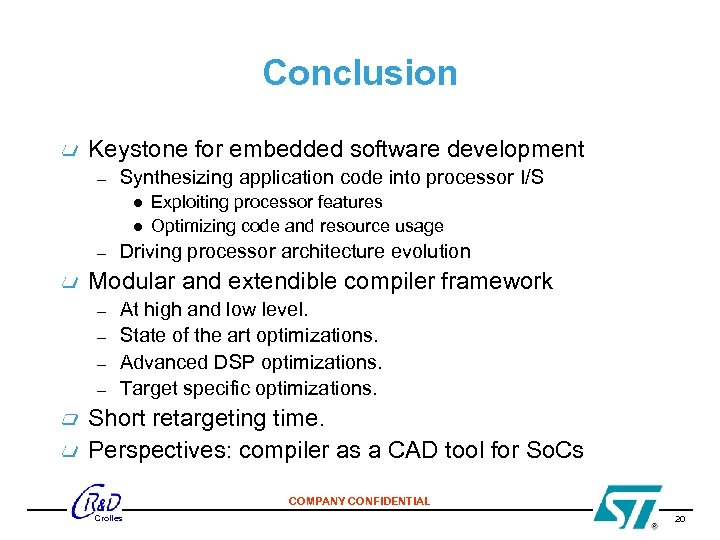 Conclusion

Keystone for embedded software development
– Synthesizing application code into processor I/S
● Exploiting processor features
● Optimizing code and resource usage
– Driving processor architecture evolution

Modular and extendible compiler framework
– At high and low level.
– State of the art optimizations.
– Advanced DSP optimizations.
– Target specific optimizations.

Short retargeting time.

Perspectives: compiler as a CAD tool for SoCs

R&D Crolles

COMPANY CONFIDENTIAL

ST ®

20